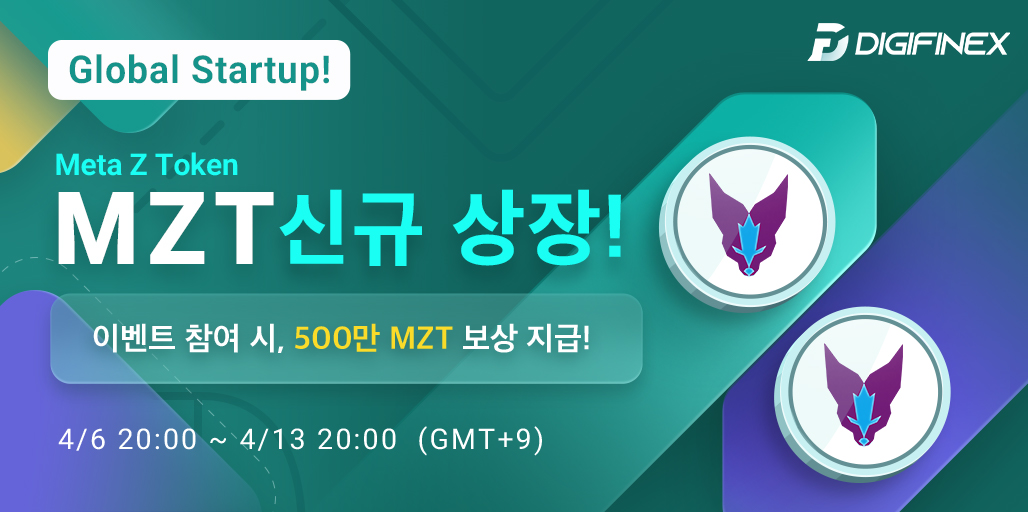 Global Startup!

DIGIFINEX

Meta Z Token

MZT신규 상장!

이벤트 참여 시, 500만 MZT 보상 지급!

4/6 20:00 ~ 4/13 20:00 (GMT+9)